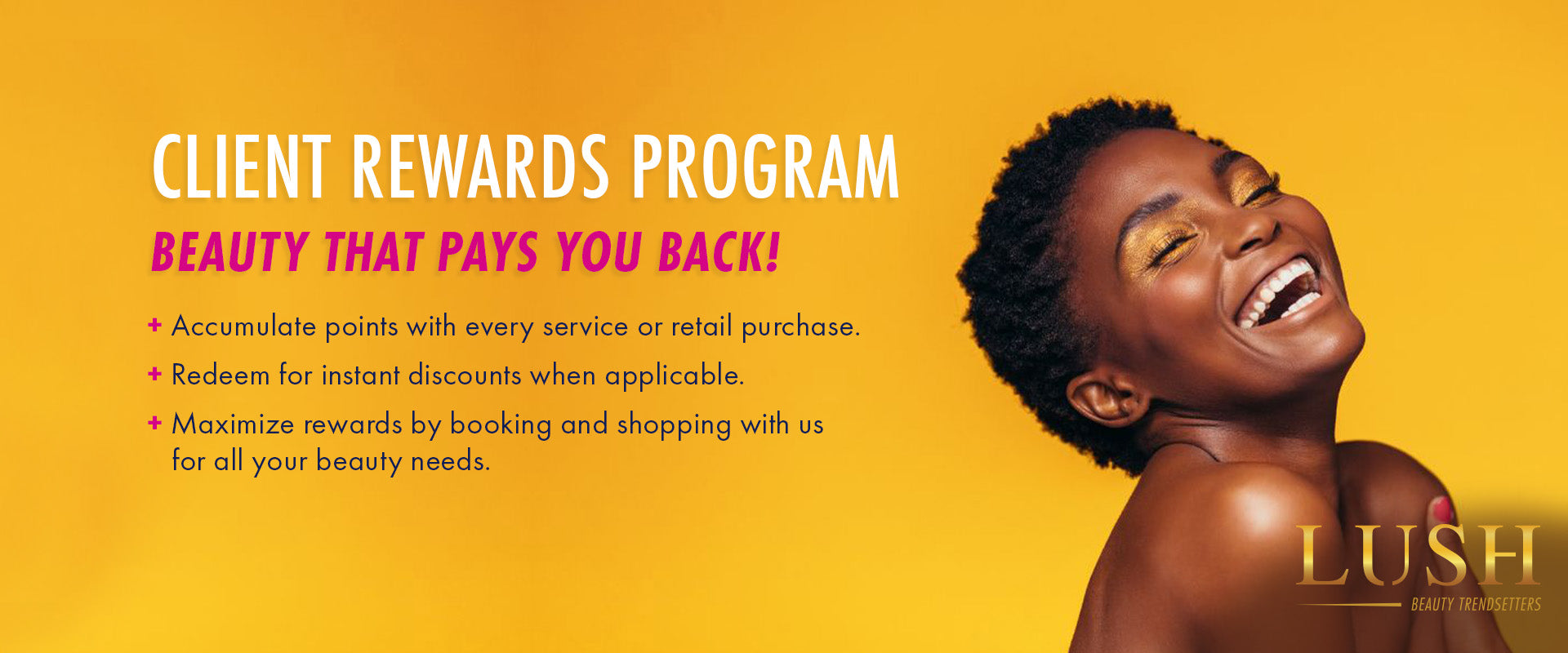 CLIENT REWARDS PROGRAM

BEAUTY THAT PAYS YOU BACK!

+ Accumulate points with every service or retail purchase.

+ Redeem for instant discounts when applicable.

+ Maximize rewards by booking and shopping with us for all your beauty needs.

LUSH
BEAUTY TRENDSETTERS